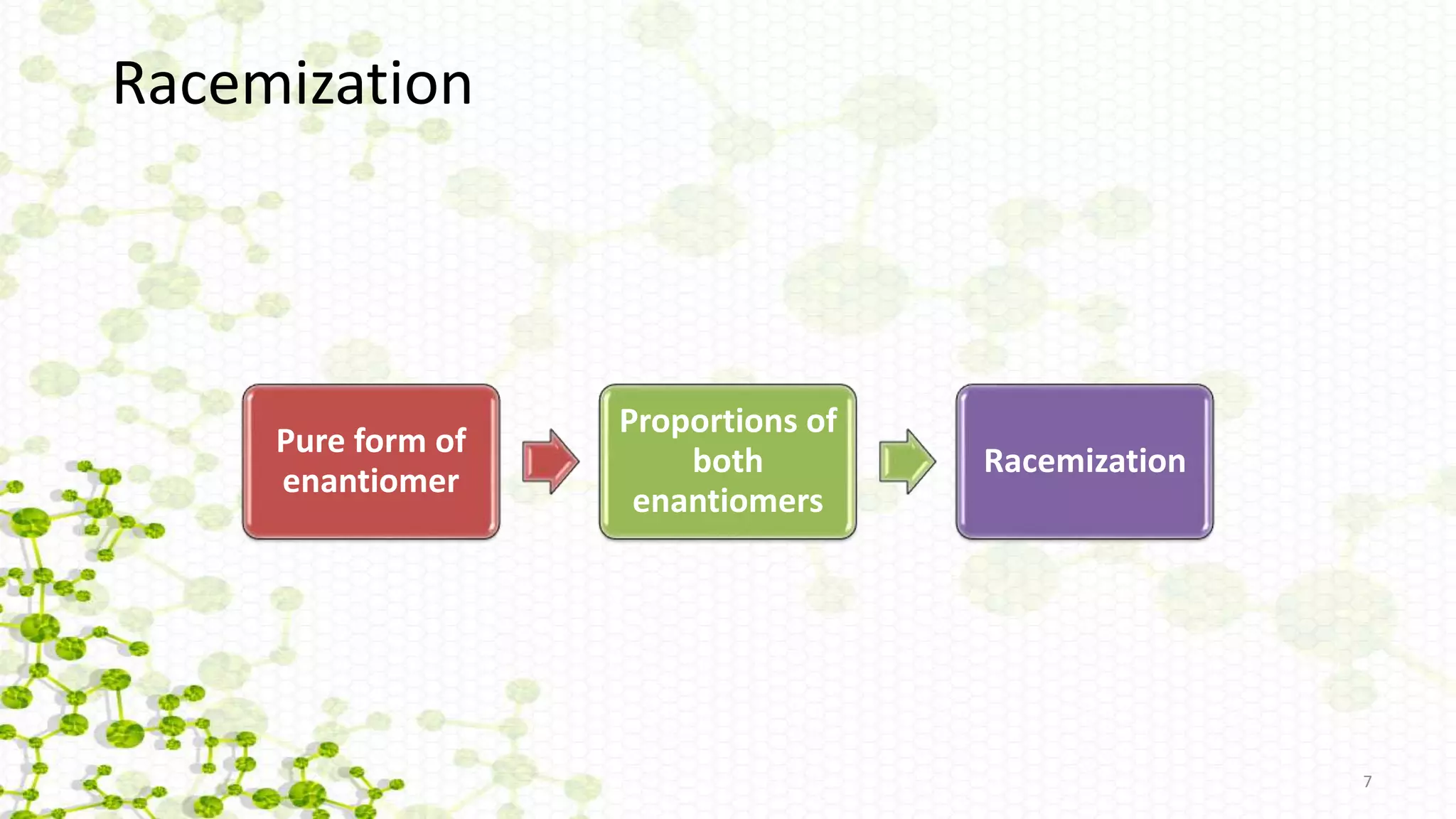 Racemization

Pure form of enantiomer

Proportions of both enantiomers

Racemization

7